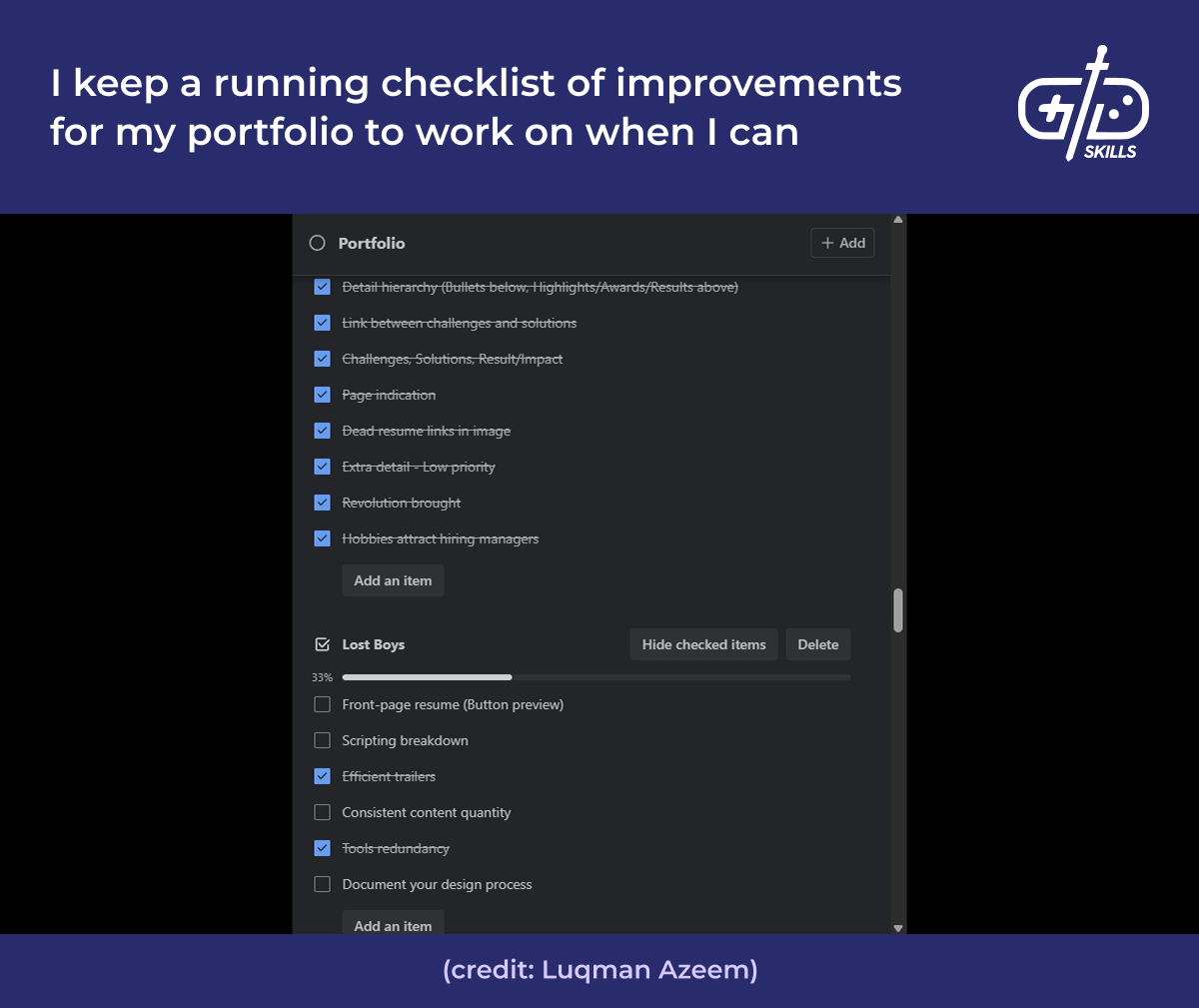 I keep a running checklist of improvements for my portfolio to work on when I can

SKILLS

Portfolio

+ Add

Detail hierarchy (Bullets below, Highlights/Awards/Results above)

Link between challenges and solutions

Challenges, Solutions, Result/Impact

Page indication

Dead resume links in image

Extra detail - Low priority

Revolution brought

Hobbies attract hiring managers

Add an item

Lost Boys

Hide checked items

Delete

33%

Front-page resume (Button preview)

Scripting breakdown

Efficient trailers

Consistent content quantity

Tools redundancy

Document your design process

Add an item

(credit: Luqman Azeem)